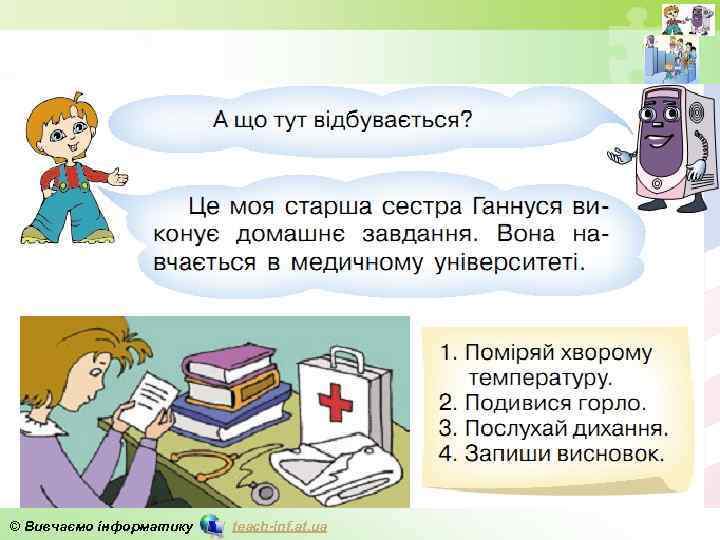 А що тут відбувається?

Це моя старша сестра Ганнуся виконує домашнє завдання. Вона навчається в медичному університеті.

1. Поміряй хворому температуру.
2. Подивися горло.
3. Послухай дихання.
4. Запиши висновок.

© Вивчаємо інформатику teach-inf.at.ua